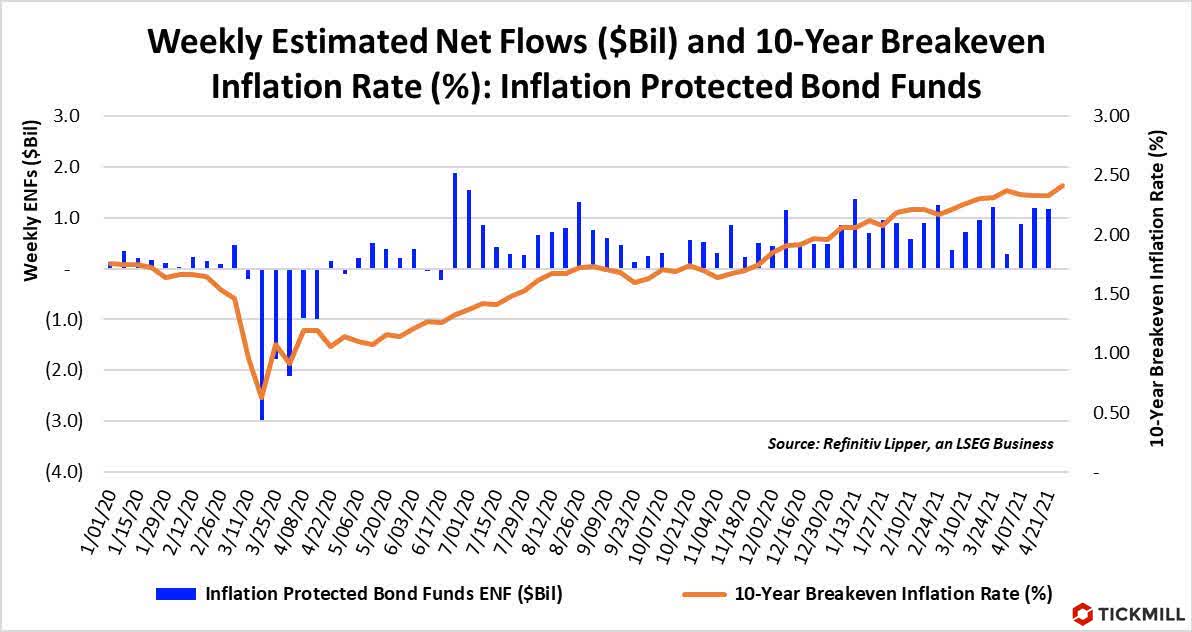 Weekly Estimated Net Flows ($Bil) and 10-Year Breakeven Inflation Rate (%): Inflation Protected Bond Funds

Weekly ENFs ($Bil)

3.0
2.0
1.0
-
(1.0)
(2.0)
(3.0)
(4.0)

10-Year Breakeven Inflation Rate (%)

3.00
2.50
2.00
1.50
1.00
0.50
-

Source: Refinitiv Lipper, an LSEG Business

1/01/20
1/15/20
1/29/20
2/12/20
2/26/20
3/11/20
3/25/20
4/08/20
4/22/20
5/06/20
5/20/20
6/03/20
6/17/20
7/01/20
7/15/20
7/29/20
8/12/20
8/26/20
9/09/20
9/23/20
10/07/20
10/21/20
11/04/20
11/18/20
12/02/20
12/16/20
12/30/20
1/13/21
1/27/21
2/10/21
2/24/21
3/10/21
3/24/21
4/07/21
4/21/21

Inflation Protected Bond Funds ENF ($Bil)
10-Year Breakeven Inflation Rate (%)

TICKMILL